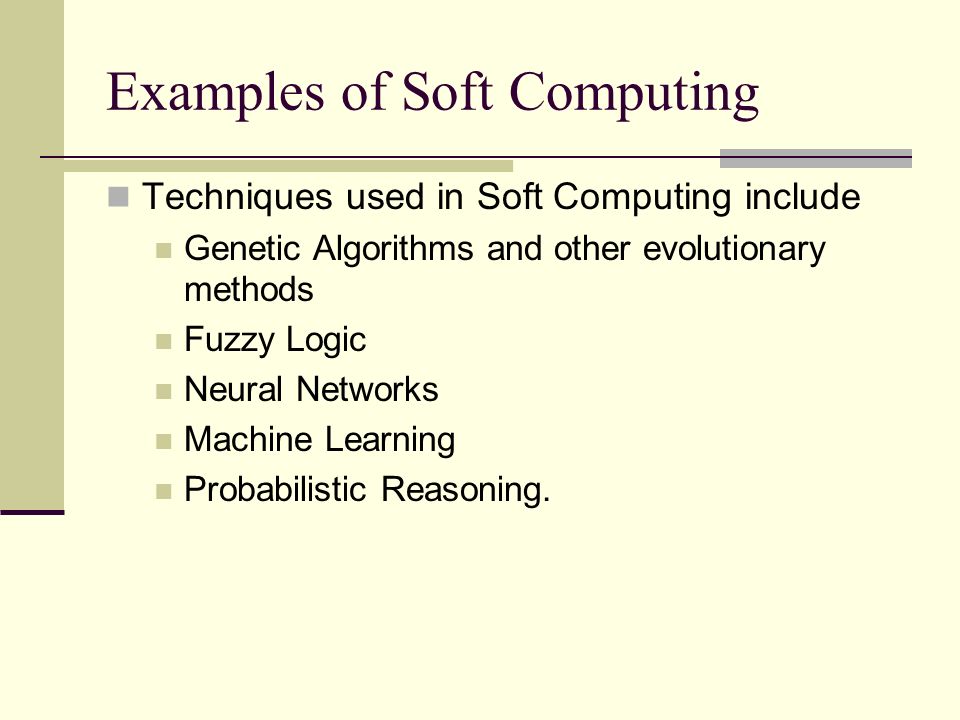 Examples of Soft Computing

Techniques used in Soft Computing include

Genetic Algorithms and other evolutionary methods

Fuzzy Logic

Neural Networks

Machine Learning

Probabilistic Reasoning.